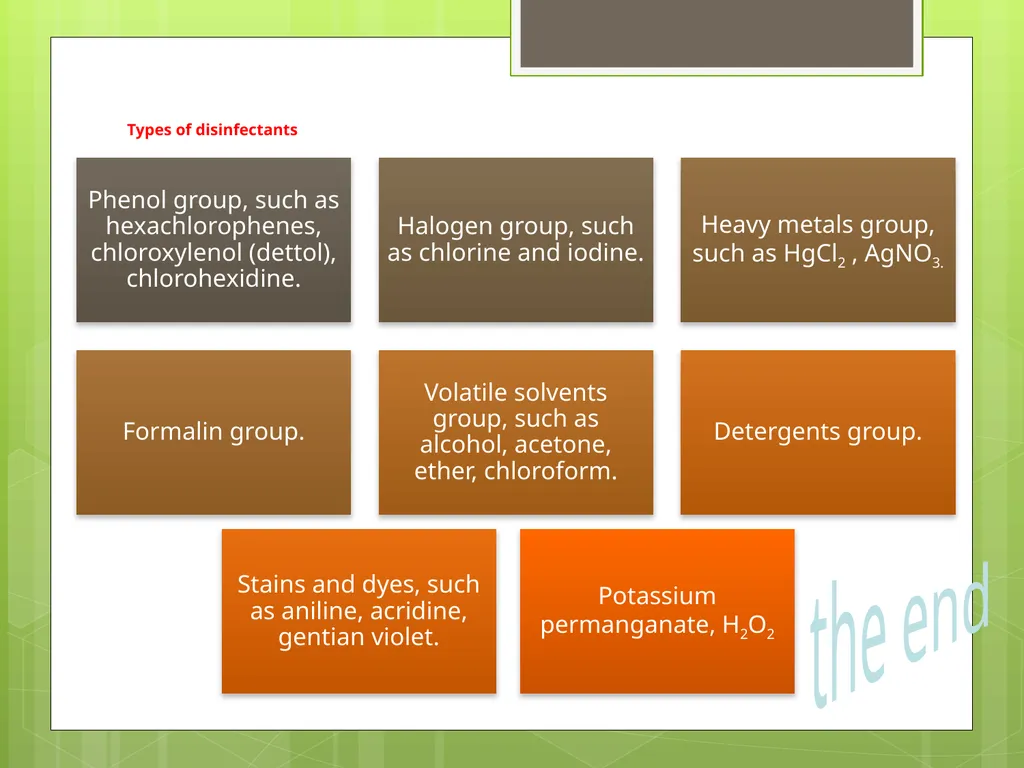 Types of disinfectants

Phenol group, such as hexachlorophenes, chloroxylenol (dettol), chlorohexidine.

Halogen group, such as chlorine and iodine.

Heavy metals group, such as $HgCl_2$ , $AgNO_3$.

Formalin group.

Volatile solvents group, such as alcohol, acetone, ether, chloroform.

Detergents group.

Stains and dyes, such as aniline, acridine, gentian violet.

Potassium permanganate, $H_2O_2$

the end